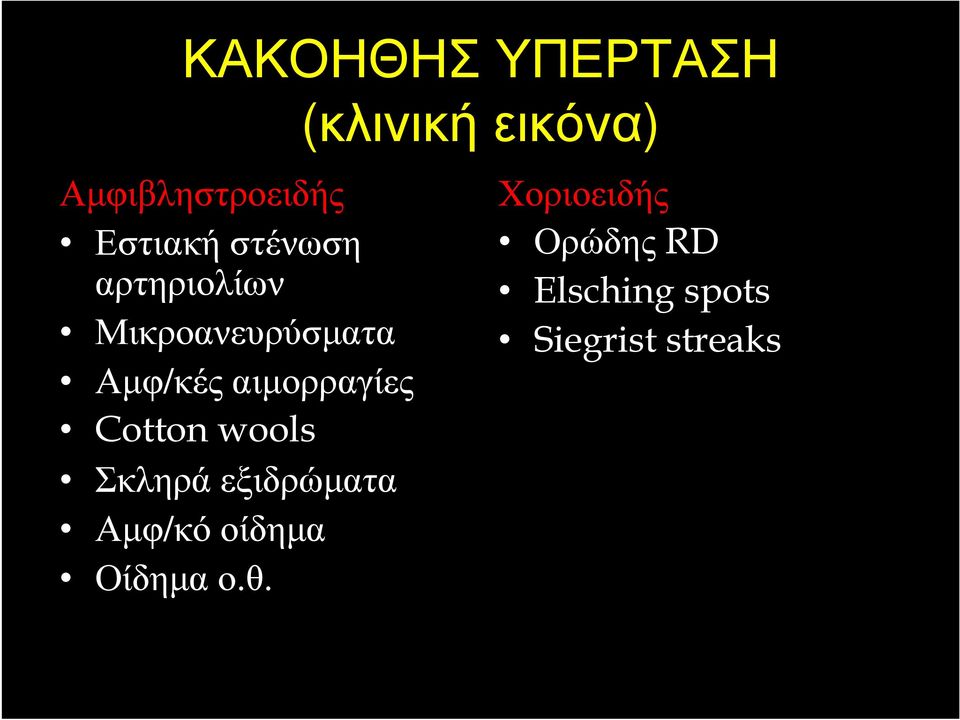 ΚΑΚΟΗΘΗΣ ΥΠΕΡΤΑΣΗ
(κλινική εικόνα)

Αμφιβληστροειδής
• Εστιακή στένωση αρτηριολίων
• Μικροανευρύσματα
• Αμφ/κές αιμορραγίες
• Cotton wools
• Σκληρά εξιδρώματα
• Αμφ/κό οίδημα
• Οίδημα ο.θ.

Χοριοειδής
• Ορώδης RD
• Elsching spots
• Siegrist streaks